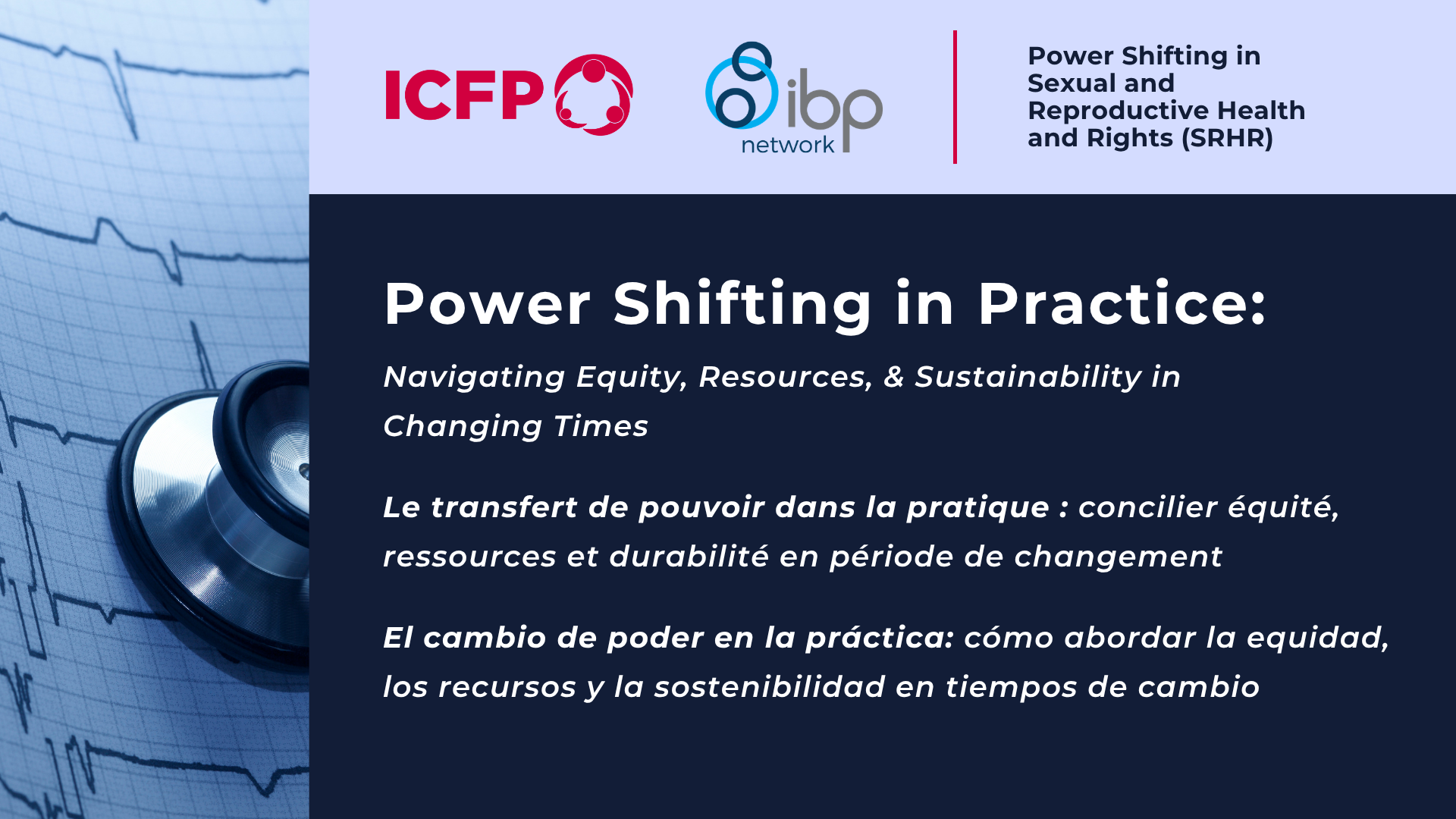 ICFP

ibp network

Power Shifting in Sexual and Reproductive Health and Rights (SRHR)

Power Shifting in Practice:

Navigating Equity, Resources, & Sustainability in Changing Times

Le transfert de pouvoir dans la pratique : concilier équité, ressources et durabilité en période de changement

El cambio de poder en la práctica: cómo abordar la equidad, los recursos y la sostenibilidad en tiempos de cambio